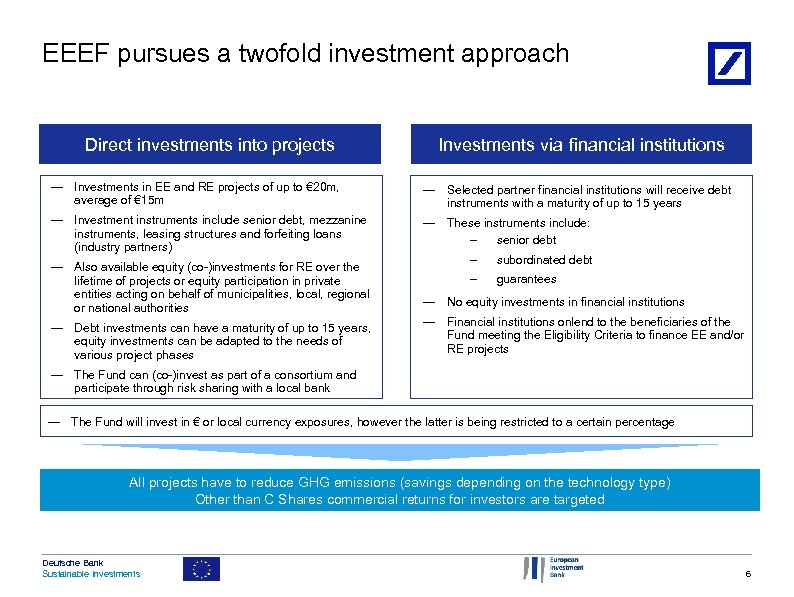 EEEF pursues a twofold investment approach

Direct investments into projects

— Investments in EE and RE projects of up to €20m, average of €15m

— Investment instruments include senior debt, mezzanine instruments, leasing structures and forfeiting loans (industry partners)

— Also available equity (co-)investments for RE over the lifetime of projects or equity participation in private entities acting on behalf of municipalities, local, regional or national authorities

— Debt investments can have a maturity of up to 15 years, equity investments can be adapted to the needs of various project phases

— The Fund can (co-)invest as part of a consortium and participate through risk sharing with a local bank

Investments via financial institutions

— Selected partner financial institutions will receive debt instruments with a maturity of up to 15 years

— These instruments include:
– senior debt
– subordinated debt
– guarantees

— No equity investments in financial institutions

— Financial institutions onlend to the beneficiaries of the Fund meeting the Eligibility Criteria to finance EE and/or RE projects

— The Fund will invest in € or local currency exposures, however the latter is being restricted to a certain percentage

All projects have to reduce GHG emissions (savings depending on the technology type)
Other than C Shares commercial returns for investors are targeted

Deutsche Bank
Sustainable Investments

European Investment Bank

6